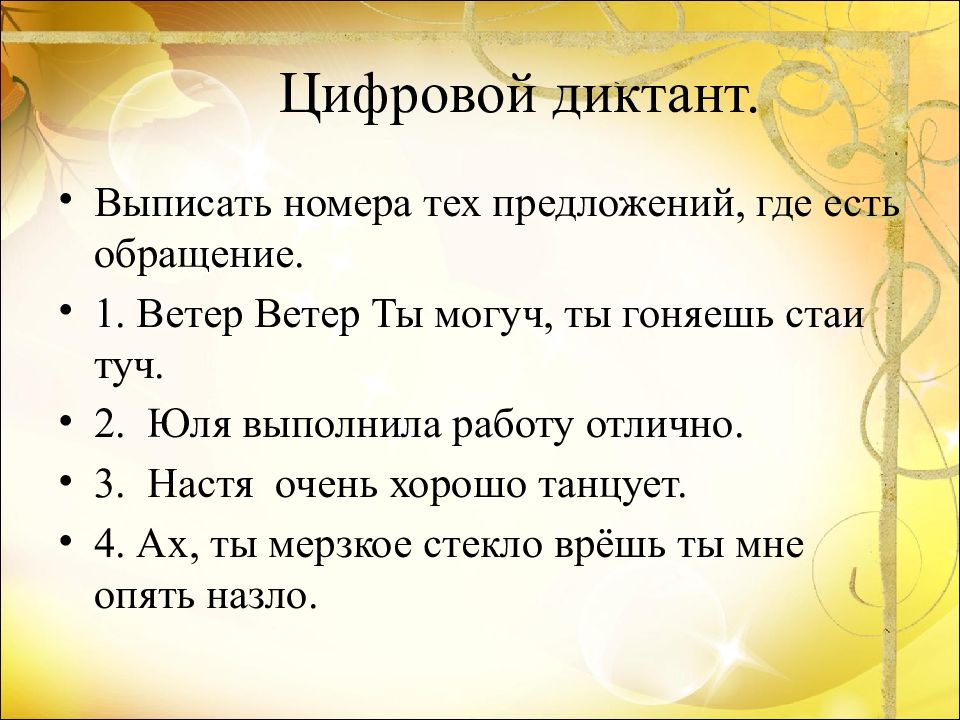 Цифровой диктант.

• Выписать номера тех предложений, где есть обращение.

• 1. Ветер Ветер Ты могуч, ты гоняешь стаи туч.

• 2. Юля выполнила работу отлично.

• 3. Настя очень хорошо танцует.

• 4. Ах, ты мерзкое стекло врёшь ты мне опять назло.